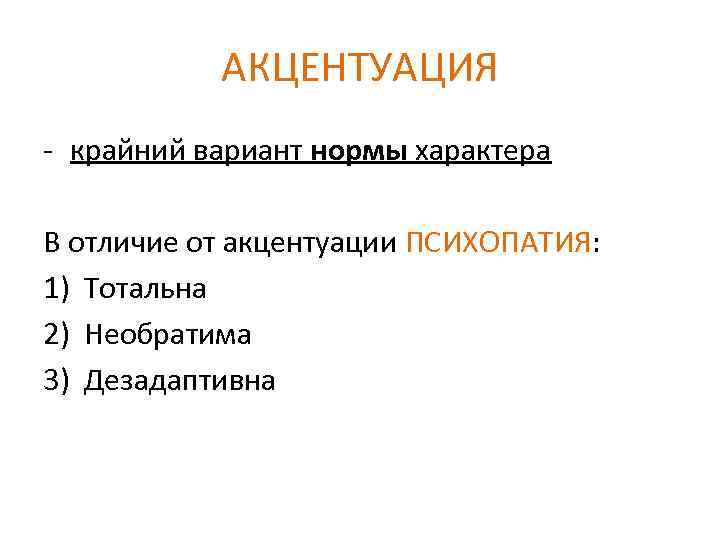 АКЦЕНТУАЦИЯ

- крайний вариант нормы характера

В отличие от акцентуации ПСИХОПАТИЯ:
1) Тотальна
2) Необратима
3) Дезадаптивна